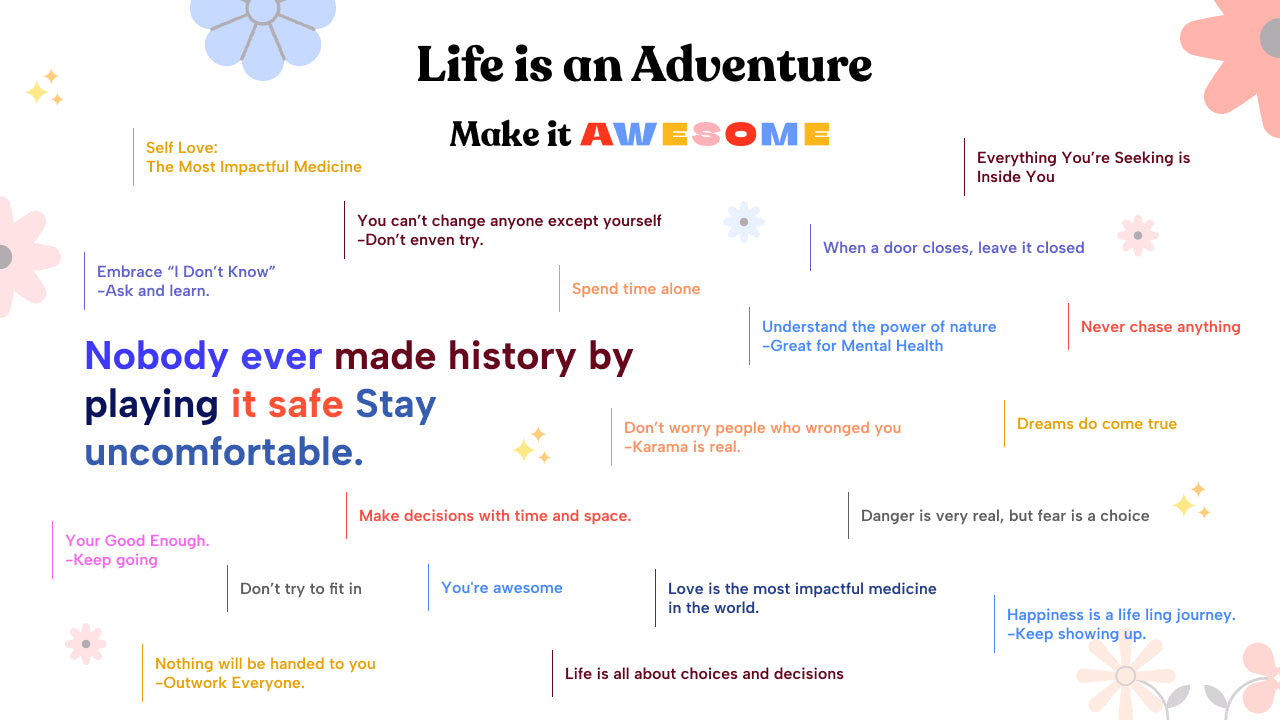 Life is an Adventure

Make it AWESOME

Self Love:
The Most Impactful Medicine

Everything You're Seeking is Inside You

You can't change anyone except yourself
-Don't enven try.

When a door closes, leave it closed

Embrace "I Don't Know"
-Ask and learn.

Spend time alone

Understand the power of nature
-Great for Mental Health

Never chase anything

Nobody ever made history by playing it safe Stay uncomfortable.

Don't worry people who wronged you
-Karama is real.

Dreams do come true

Make decisions with time and space.

Danger is very real, but fear is a choice

Your Good Enough.
-Keep going

Don't try to fit in

You're awesome

Love is the most impactful medicine in the world.

Happiness is a life ling journey.
-Keep showing up.

Nothing will be handed to you
-Outwork Everyone.

Life is all about choices and decisions